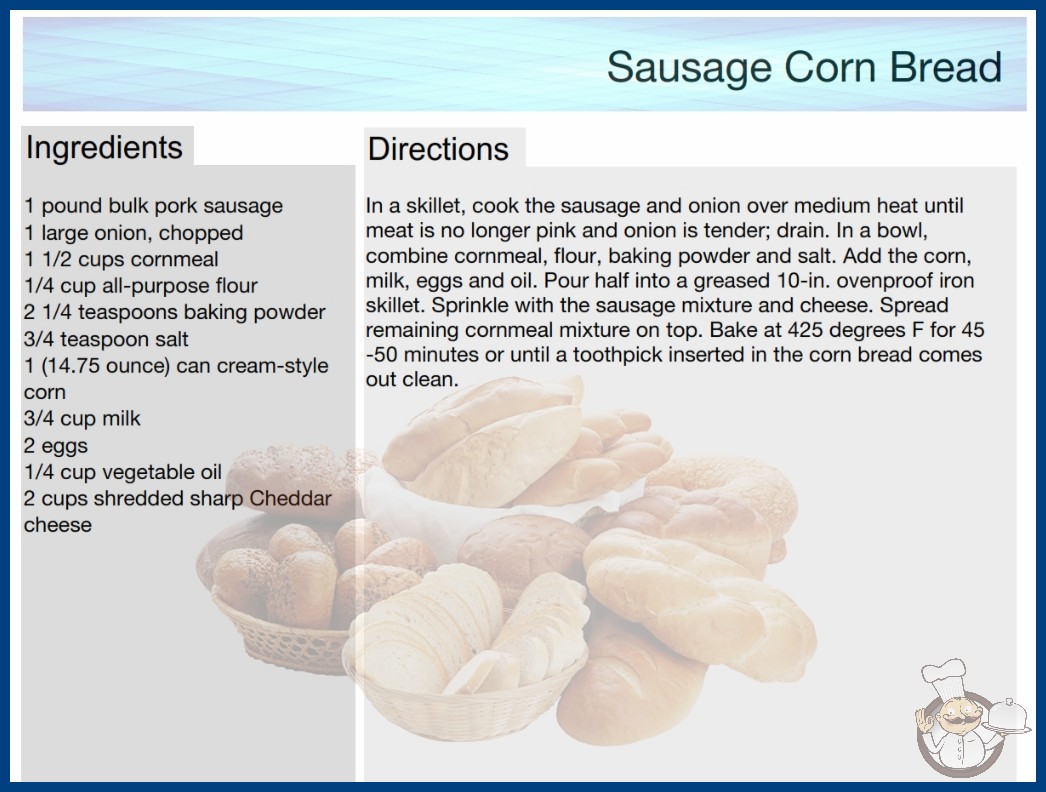 Sausage Corn Bread

Ingredients

1 pound bulk pork sausage
1 large onion, chopped
1 1/2 cups cornmeal
1/4 cup all-purpose flour
2 1/4 teaspoons baking powder
3/4 teaspoon salt
1 (14.75 ounce) can cream-style corn
3/4 cup milk
2 eggs
1/4 cup vegetable oil
2 cups shredded sharp Cheddar cheese

Directions

In a skillet, cook the sausage and onion over medium heat until meat is no longer pink and onion is tender; drain. In a bowl, combine cornmeal, flour, baking powder and salt. Add the corn, milk, eggs and oil. Pour half into a greased 10-in. ovenproof iron skillet. Sprinkle with the sausage mixture and cheese. Spread remaining cornmeal mixture on top. Bake at 425 degrees F for 45 -50 minutes or until a toothpick inserted in the corn bread comes out clean.